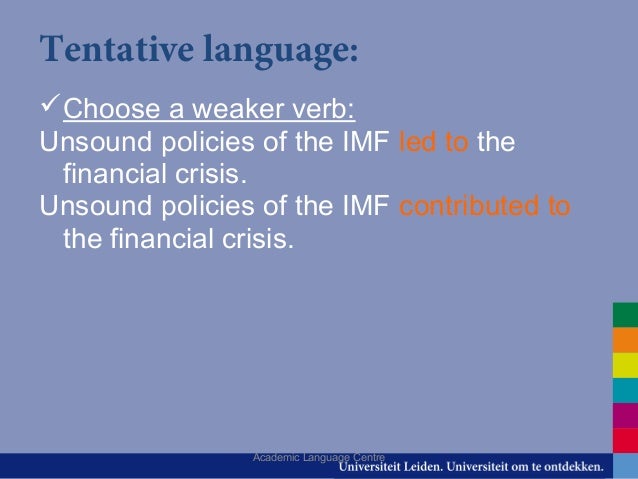 Tentative language:

✓ Choose a weaker verb:

Unsound policies of the IMF led to the financial crisis.

Unsound policies of the IMF contributed to the financial crisis.

Academic Language Centre

Universiteit Leiden. Universiteit om te ontdekken.